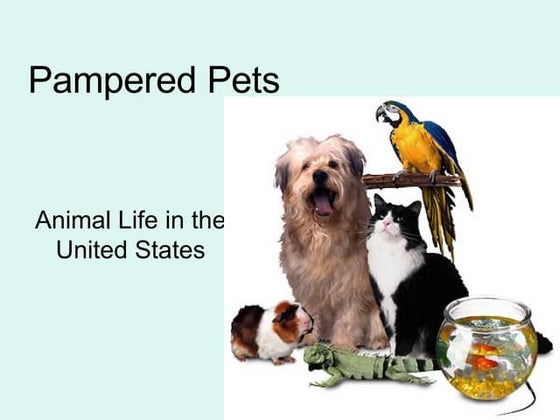 Pampered Pets

Animal Life in the United States